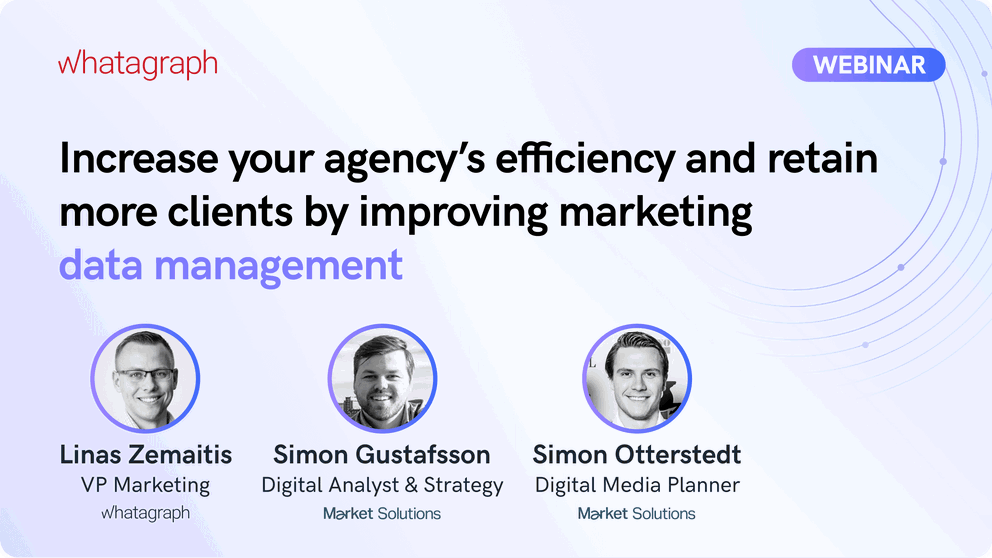 whatagraph

WEBINAR

Increase your agency's efficiency and retain more clients by improving marketing data management

Linas Zemaitis
VP Marketing
whatagraph

Simon Gustafsson
Digital Analyst & Strategy
Market Solutions

Simon Otterstedt
Digital Media Planner
Market Solutions